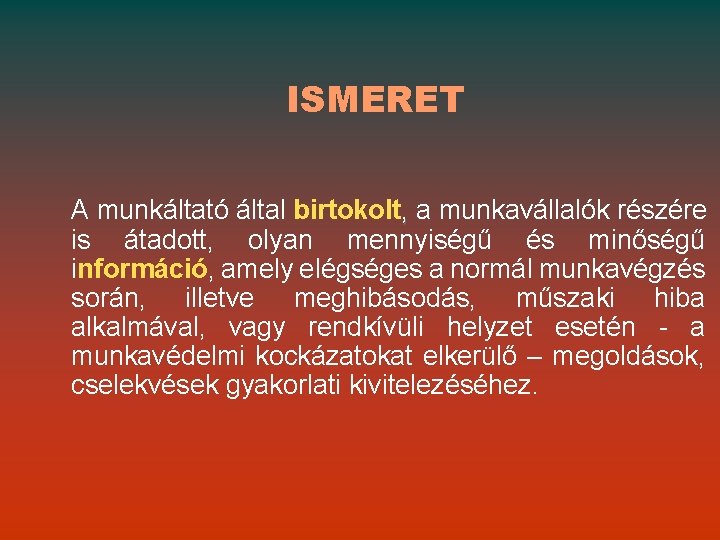 ISMERET

A munkáltató által birtokolt, a munkavállalók részére is átadott, olyan mennyiségű és minőségű információ, amely elégséges a normál munkavégzés során, illetve meghibásodás, műszaki hiba alkalmával, vagy rendkívüli helyzet esetén - a munkavédelmi kockázatokat elkerülő – megoldások, cselekvések gyakorlati kivitelezéséhez.